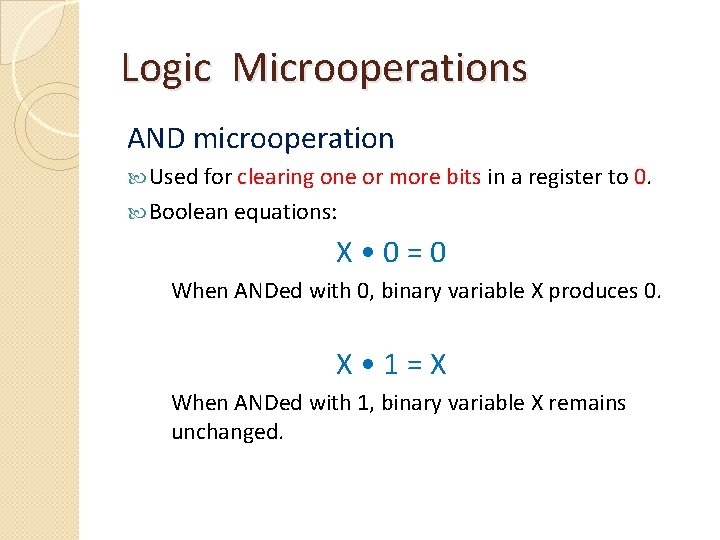 Logic Microoperations

AND microoperation

Used for clearing one or more bits in a register to 0.

Boolean equations:

$X \bullet 0 = 0$

When ANDed with 0, binary variable X produces 0.

$X \bullet 1 = X$

When ANDed with 1, binary variable X remains unchanged.